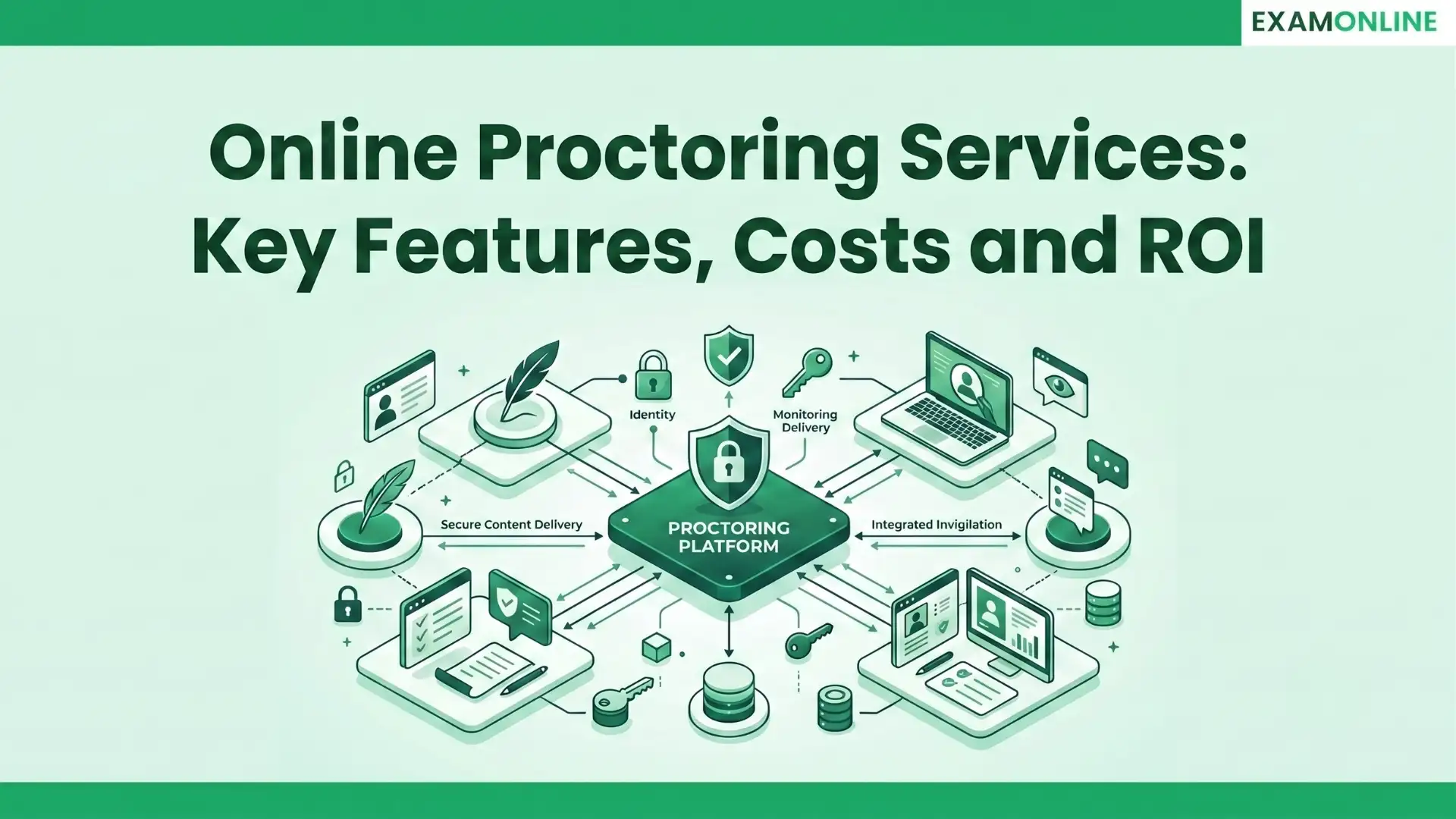 EXAMONLINE

Online Proctoring Services: Key Features, Costs and ROI

Identity

Monitoring Delivery

Secure Content Delivery

PROCTORING PLATFORM

Integrated Invigilation